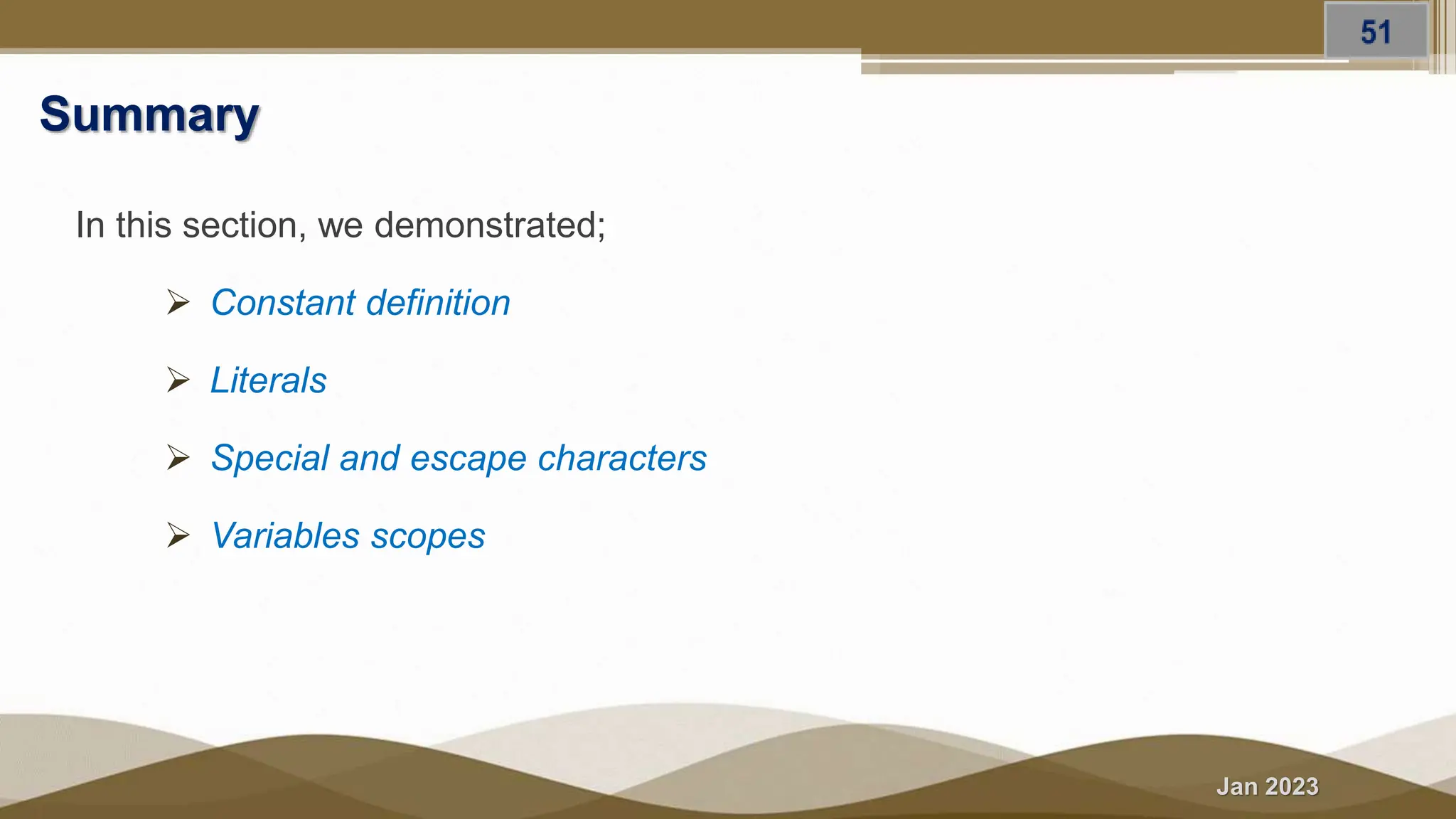 51

Summary

In this section, we demonstrated;

➢ Constant definition

➢ Literals

➢ Special and escape characters

➢ Variables scopes

Jan 2023